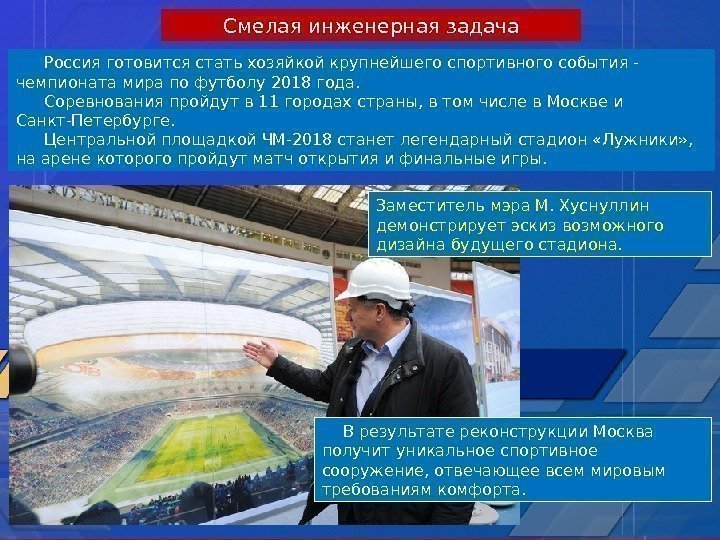 Смелая инженерная задача

Россия готовится стать хозяйкой крупнейшего спортивного события - чемпионата мира по футболу 2018 года.

Соревнования пройдут в 11 городах страны, в том числе в Москве и Санкт-Петербурге.

Центральной площадкой ЧМ-2018 станет легендарный стадион «Лужники», на арене которого пройдут матч открытия и финальные игры.

Заместитель мэра М. Хуснуллин демонстрирует эскиз возможного дизайна будущего стадиона.

В результате реконструкции Москва получит уникальное спортивное сооружение, отвечающее всем мировым требованиям комфорта.